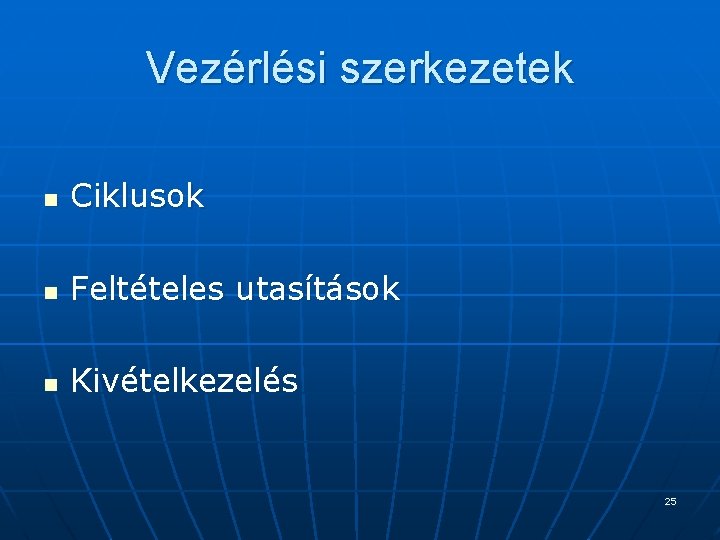 Vezérlési szerkezetek

- Ciklusok
- Feltételes utasítások
- Kivételkezelés

25